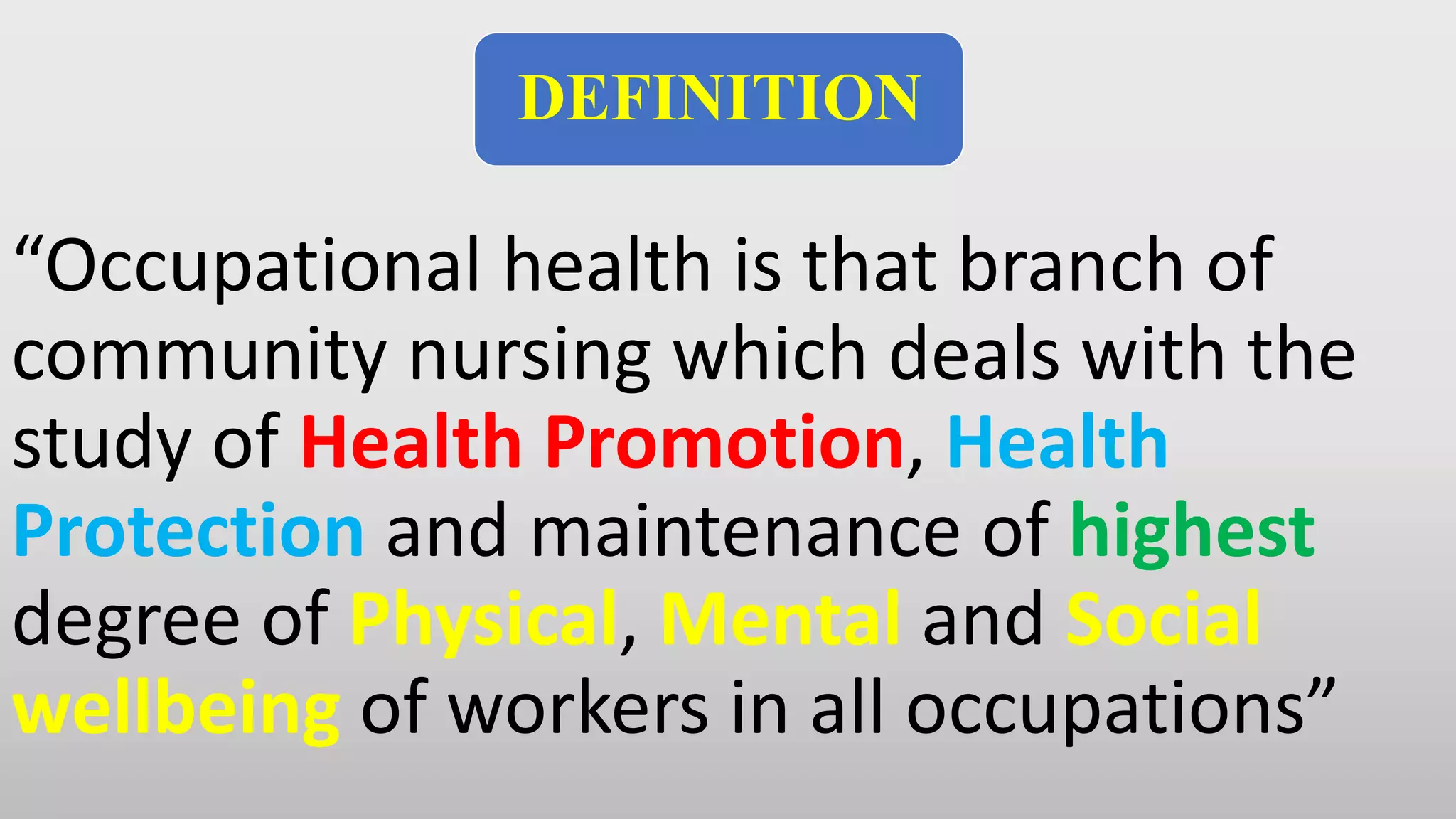 DEFINITION

“Occupational health is that branch of community nursing which deals with the study of Health Promotion, Health Protection and maintenance of highest degree of Physical, Mental and Social wellbeing of workers in all occupations”